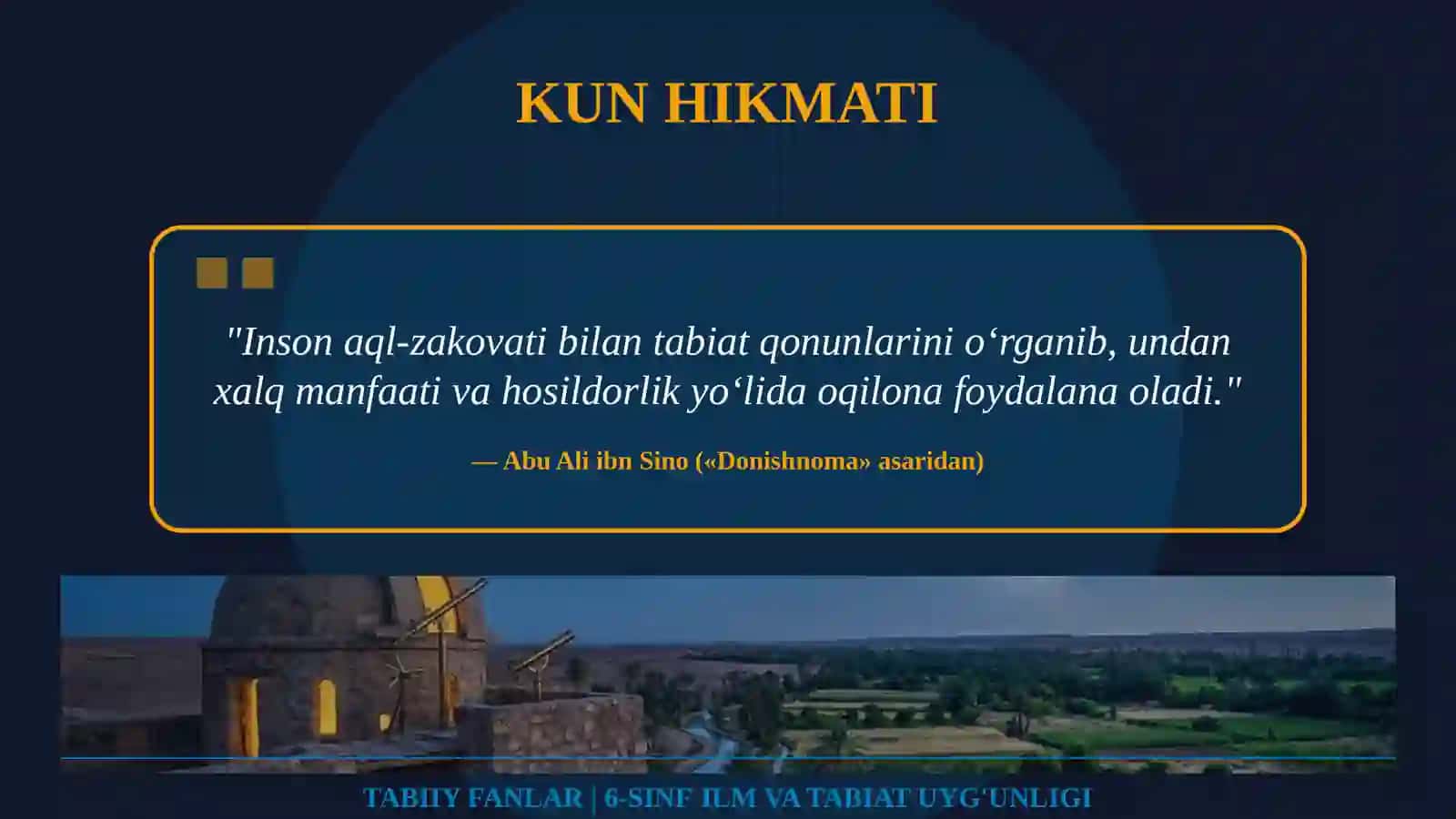 KUN HIKMATI

"Inson aql-zakovati bilan tabiat qonunlarini o‘rganib, undan xalq manfaati va hosildorlik yo‘lida oqilona foydalana oladi."

— Abu Ali ibn Sino («Donishnoma» asaridan)

TABIIY FANLAR | 6-SINF ILM VA TABIAT UYG'UNLIGI